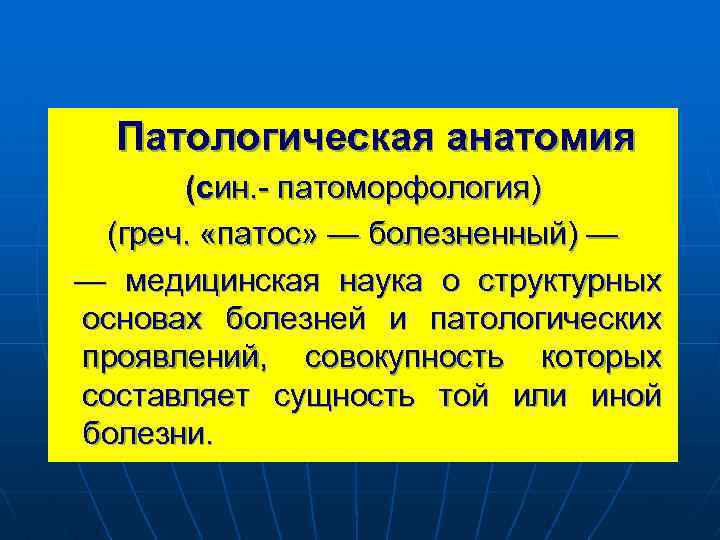 Патологическая анатомия

(син.- патоморфология)

(греч. «патос» — болезненный) —

— медицинская наука о структурных основах болезней и патологических проявлений, совокупность которых составляет сущность той или иной болезни.